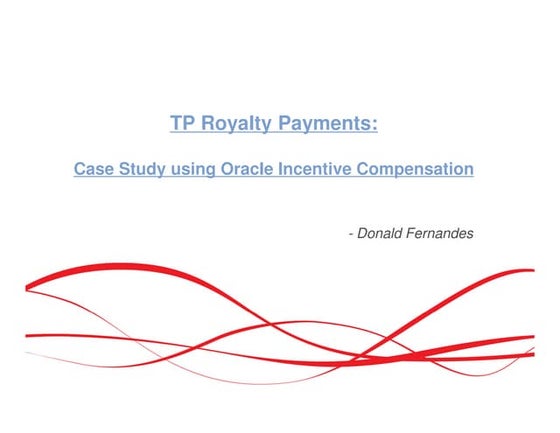 TP Royalty Payments:

Case Study using Oracle Incentive Compensation

- Donald Fernandes